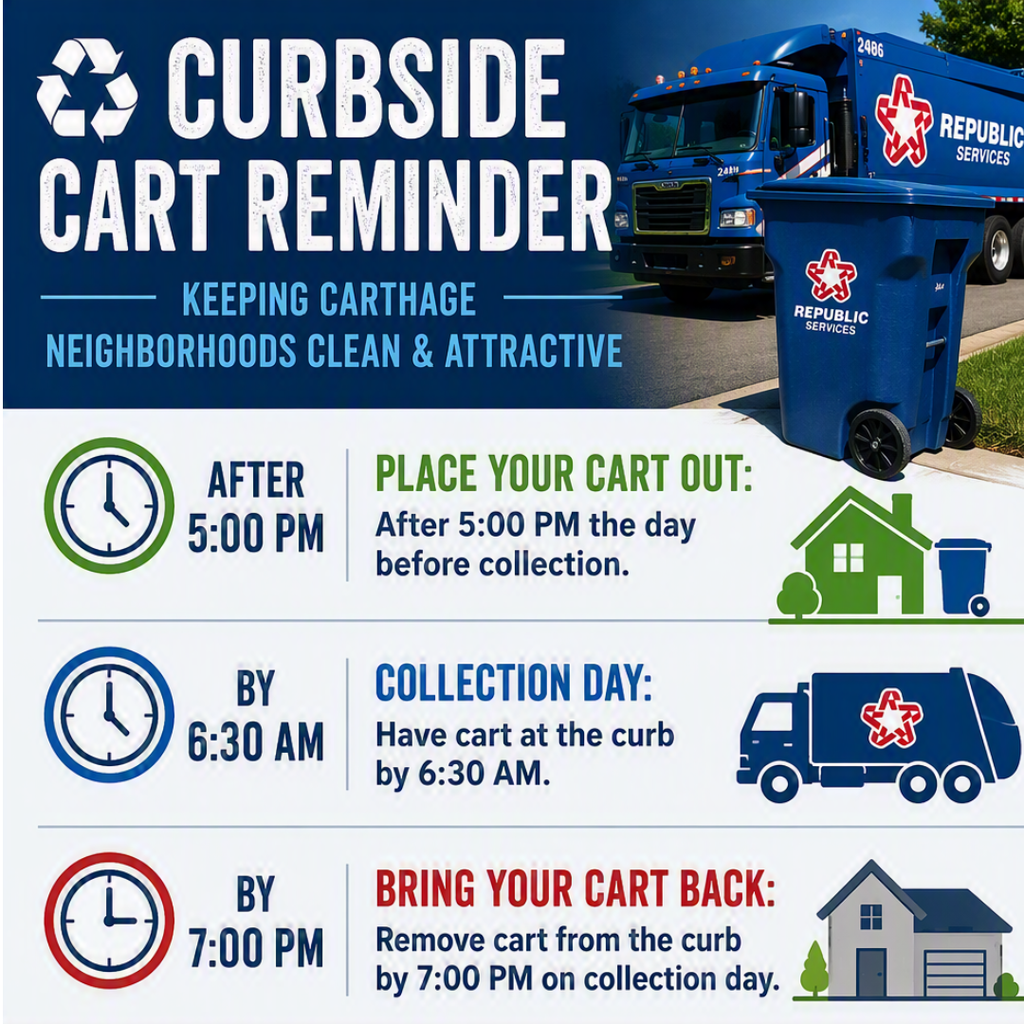 CURBSIDE CART REMINDER

KEEPING CARTHAGE NEIGHBORHOODS CLEAN & ATTRACTIVE

2486

REPUBLIC SERVICES

REPUBLIC SERVICES

AFTER 5:00 PM

PLACE YOUR CART OUT:
After 5:00 PM the day before collection.

BY 6:30 AM

COLLECTION DAY:
Have cart at the curb by 6:30 AM.

BY 7:00 PM

BRING YOUR CART BACK:
Remove cart from the curb by 7:00 PM on collection day.